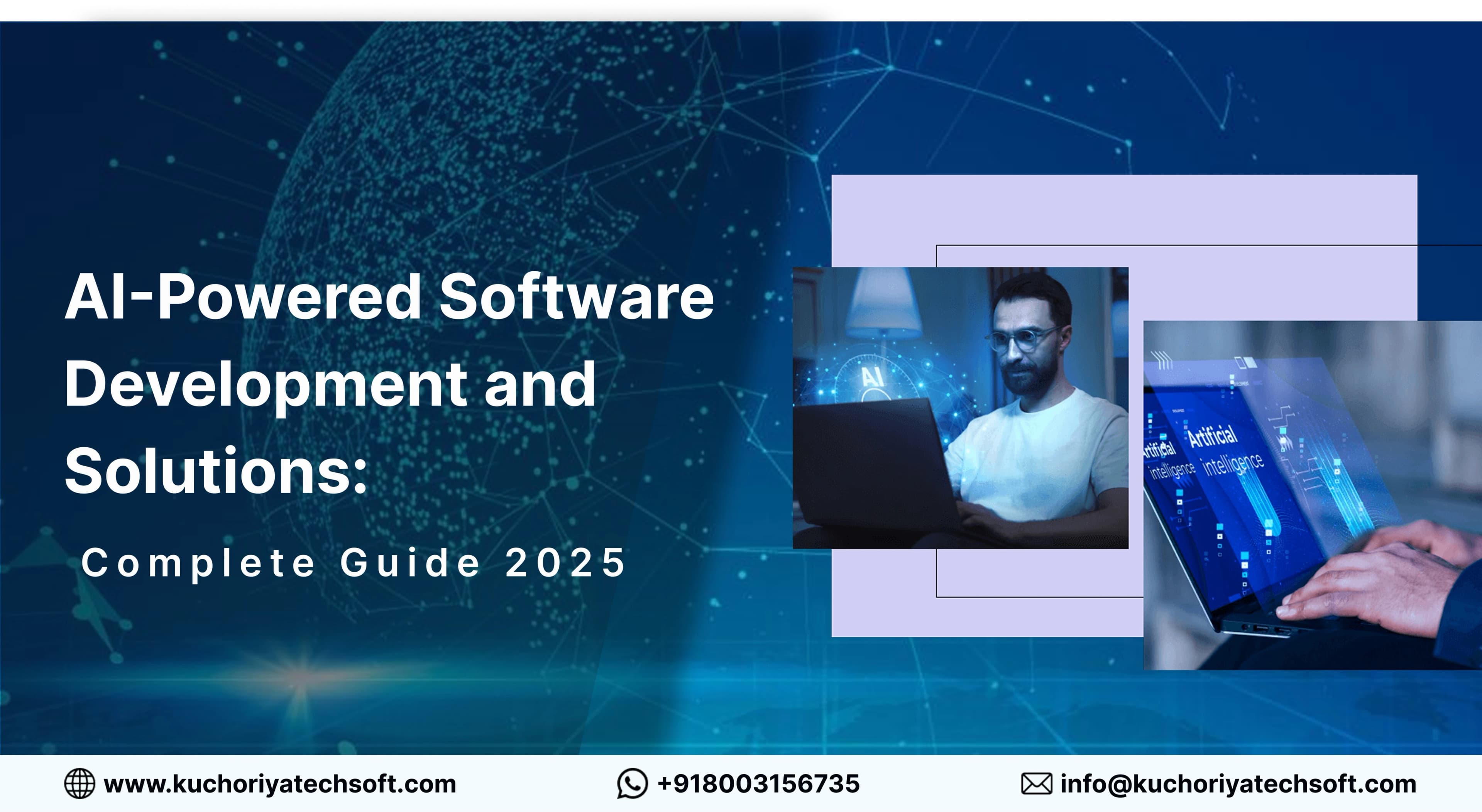 AI-Powered Software Development and Solutions:

Complete Guide 2025

AI

Artificial intelligence

Artificial intelligence

www.kuchoriyatechsoft.com

+918003156735

info@kuchoriyatechsoft.com